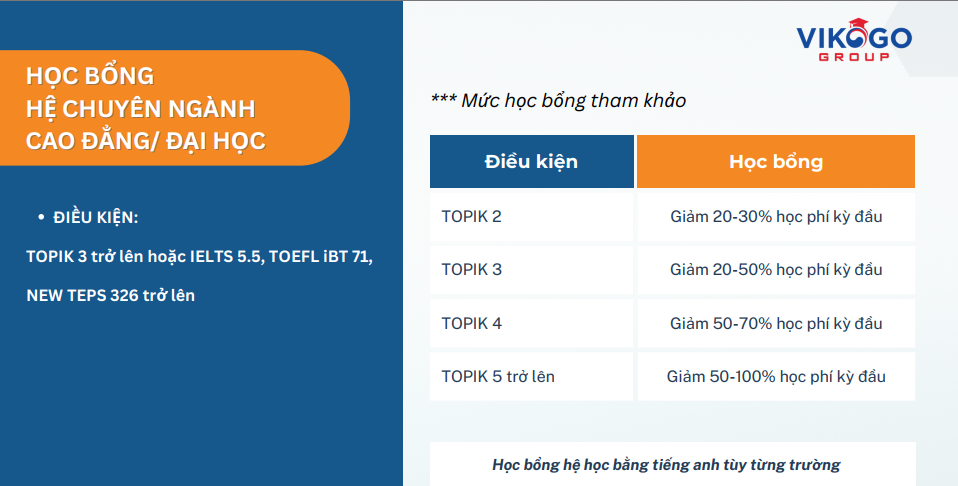 HỌC BỔNG
HỆ CHUYÊN NGÀNH
CAO ĐẲNG/ ĐẠI HỌC

• ĐIỀU KIỆN:

TOPIK 3 trở lên hoặc IELTS 5.5, TOEFL iBT 71, NEW TEPS 326 trở lên

VIKOGO
GROUP

*** Mức học bổng tham khảo

| Điều kiện | Học bổng |
|---|---|
| TOPIK 2 | Giảm 20-30% học phí kỳ đầu |
| TOPIK 3 | Giảm 20-50% học phí kỳ đầu |
| TOPIK 4 | Giảm 50-70% học phí kỳ đầu |
| TOPIK 5 trở lên | Giảm 50-100% học phí kỳ đầu |

Học bổng hệ học bằng tiếng anh tùy từng trường